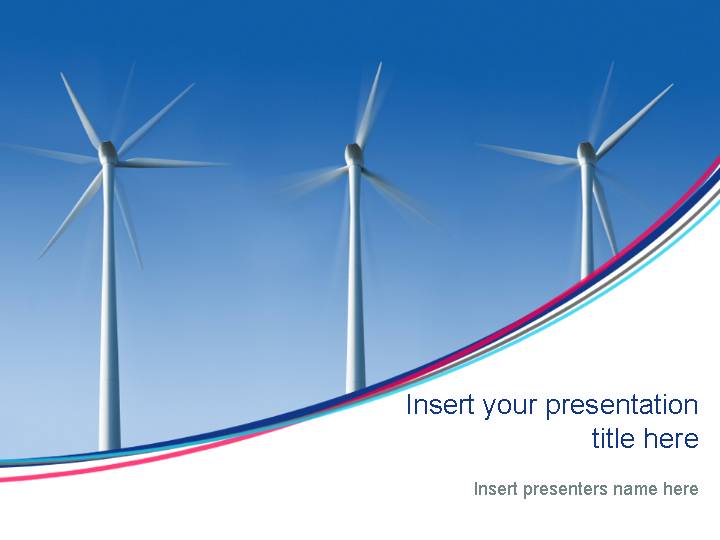 Insert your presentation title here

Insert presenters name here